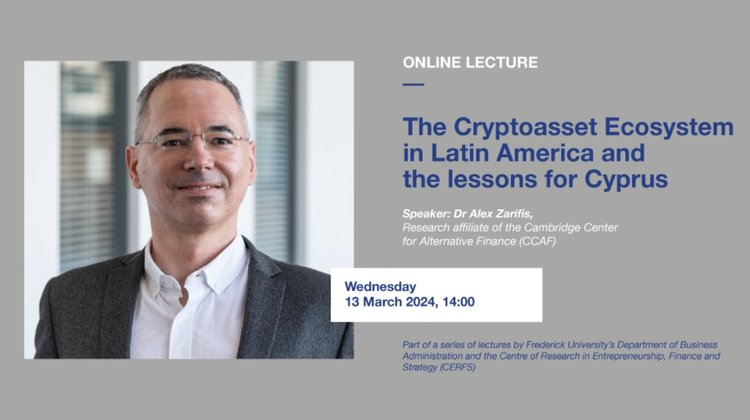 ONLINE LECTURE

The Cryptoasset Ecosystem in Latin America and the lessons for Cyprus

Speaker: Dr Alex Zarifis,
Research affiliate of the Cambridge Center for Alternative Finance (CCAF)

Wednesday
13 March 2024, 14:00

Part of a series of lectures by Frederick University's Department of Business Administration and the Centre of Research in Entrepreneurship, Finance and Strategy (CERFS)